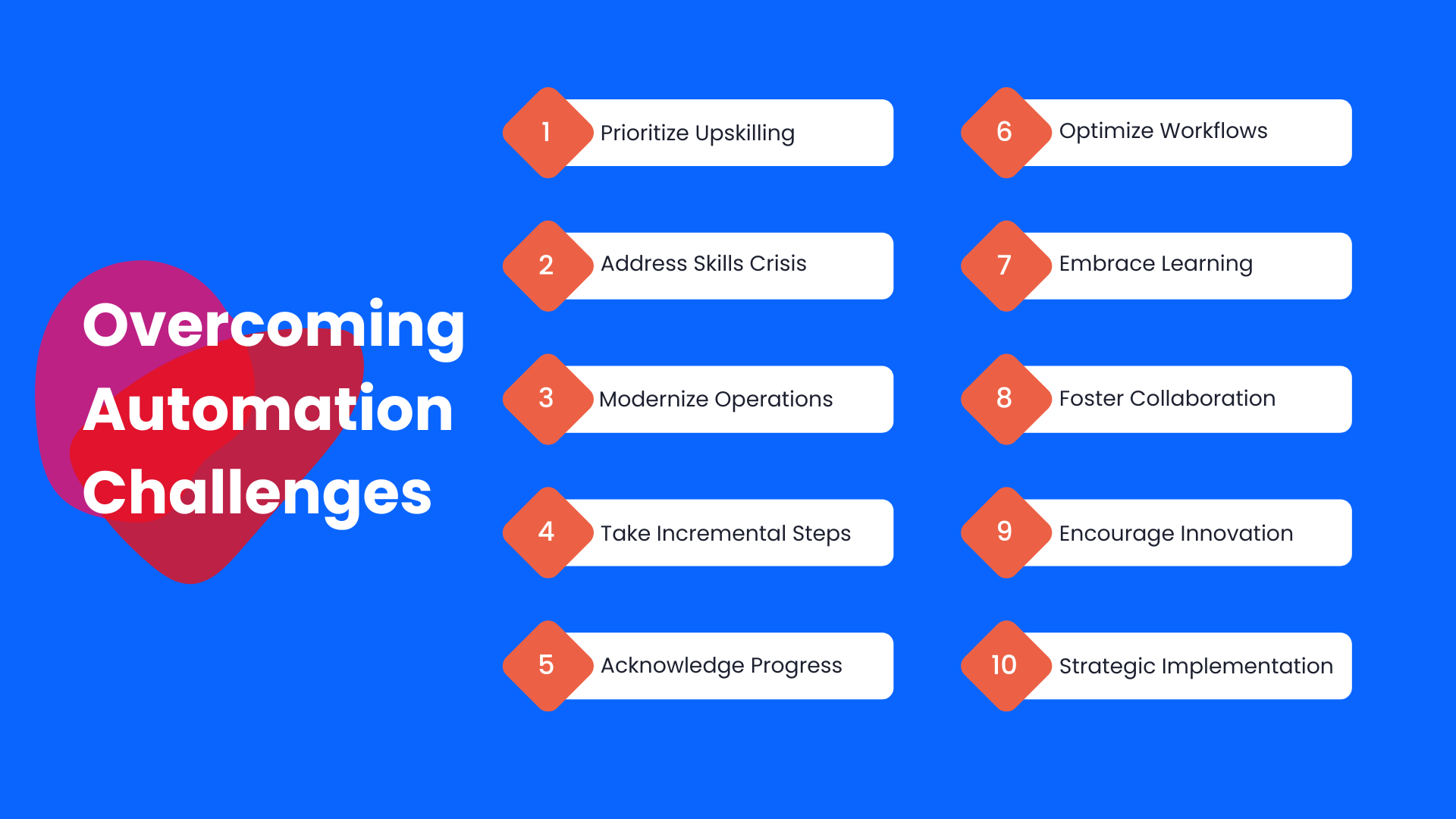 Overcoming Automation Challenges

1 Prioritize Upskilling

2 Address Skills Crisis

3 Modernize Operations

4 Take Incremental Steps

5 Acknowledge Progress

6 Optimize Workflows

7 Embrace Learning

8 Foster Collaboration

9 Encourage Innovation

10 Strategic Implementation